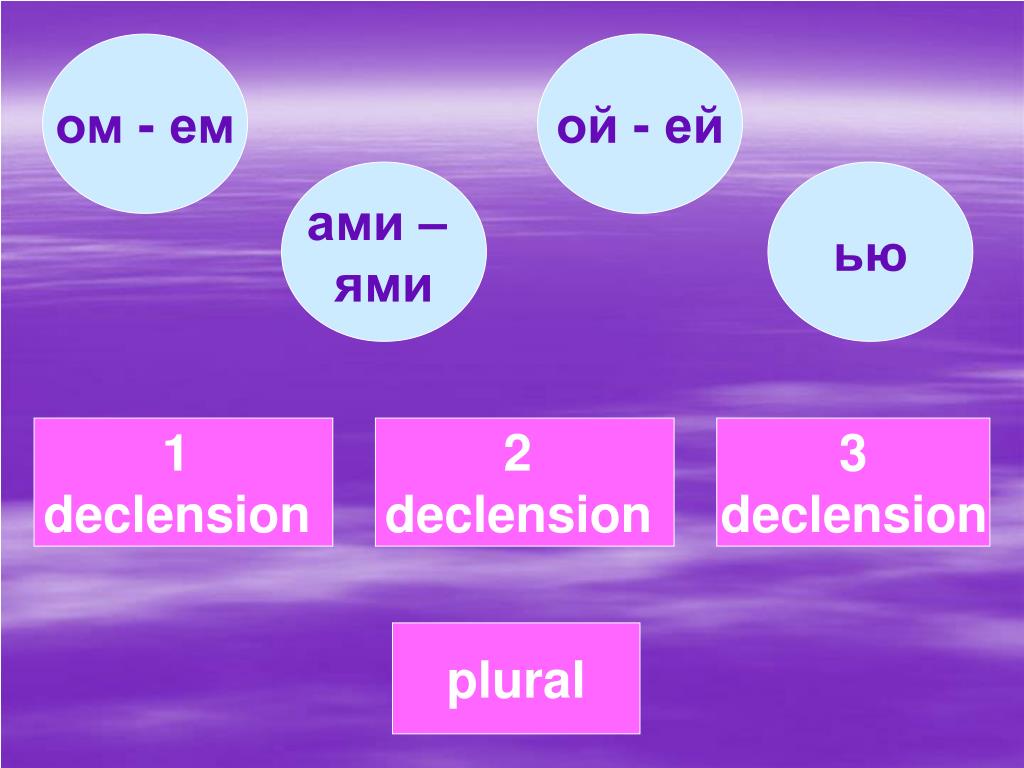 ом - ем

ой - ей

ами – ями

ью

1 declension

2 declension

3 declension

plural